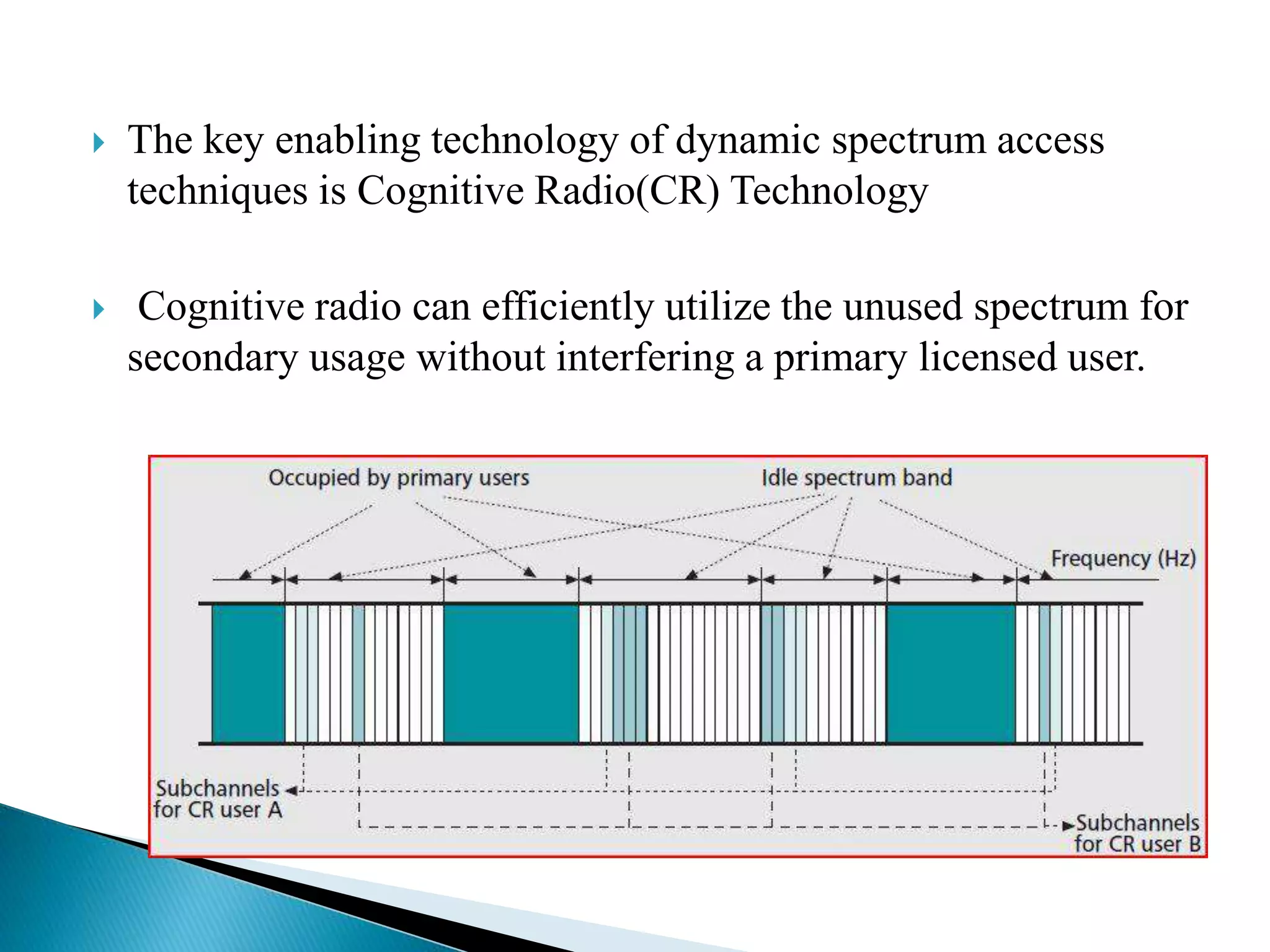 The key enabling technology of dynamic spectrum access techniques is Cognitive Radio(CR) Technology

Cognitive radio can efficiently utilize the unused spectrum for secondary usage without interfering a primary licensed user.

Occupied by primary users

Idle spectrum band

Frequency (Hz)

Subchannels for CR user A

Subchannels for CR user B